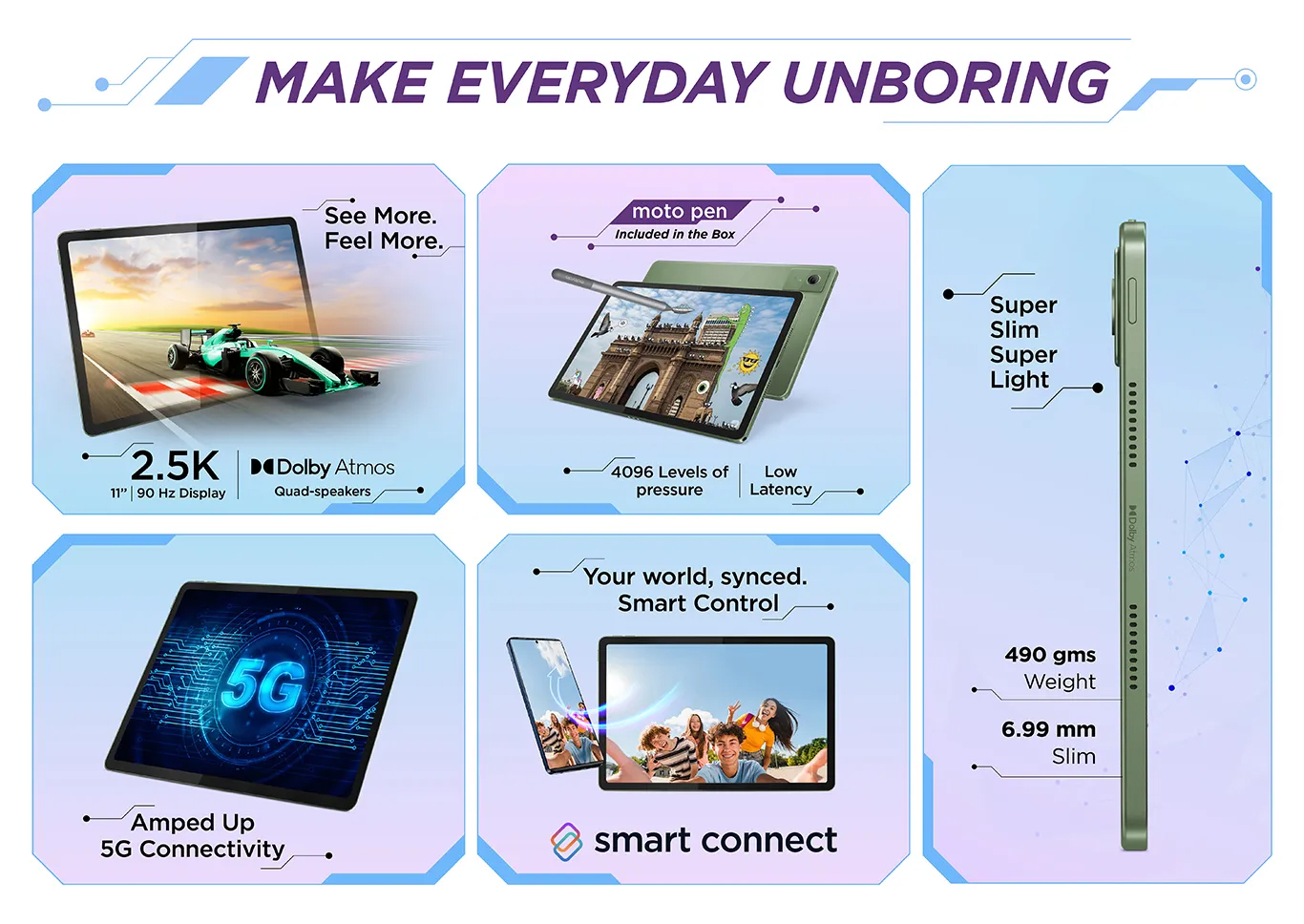 MAKE EVERYDAY UNBORING

See More.
Feel More.

2.5K
11" | 90 Hz Display

Dolby Atmos
Quad-speakers

moto pen
Included in the Box

4096 Levels of pressure

Low Latency

Super Slim
Super Light

Dolby Atmos

490 gms
Weight

6.99 mm
Slim

5G

Amped Up
5G Connectivity

Your world, synced.
Smart Control

smart connect